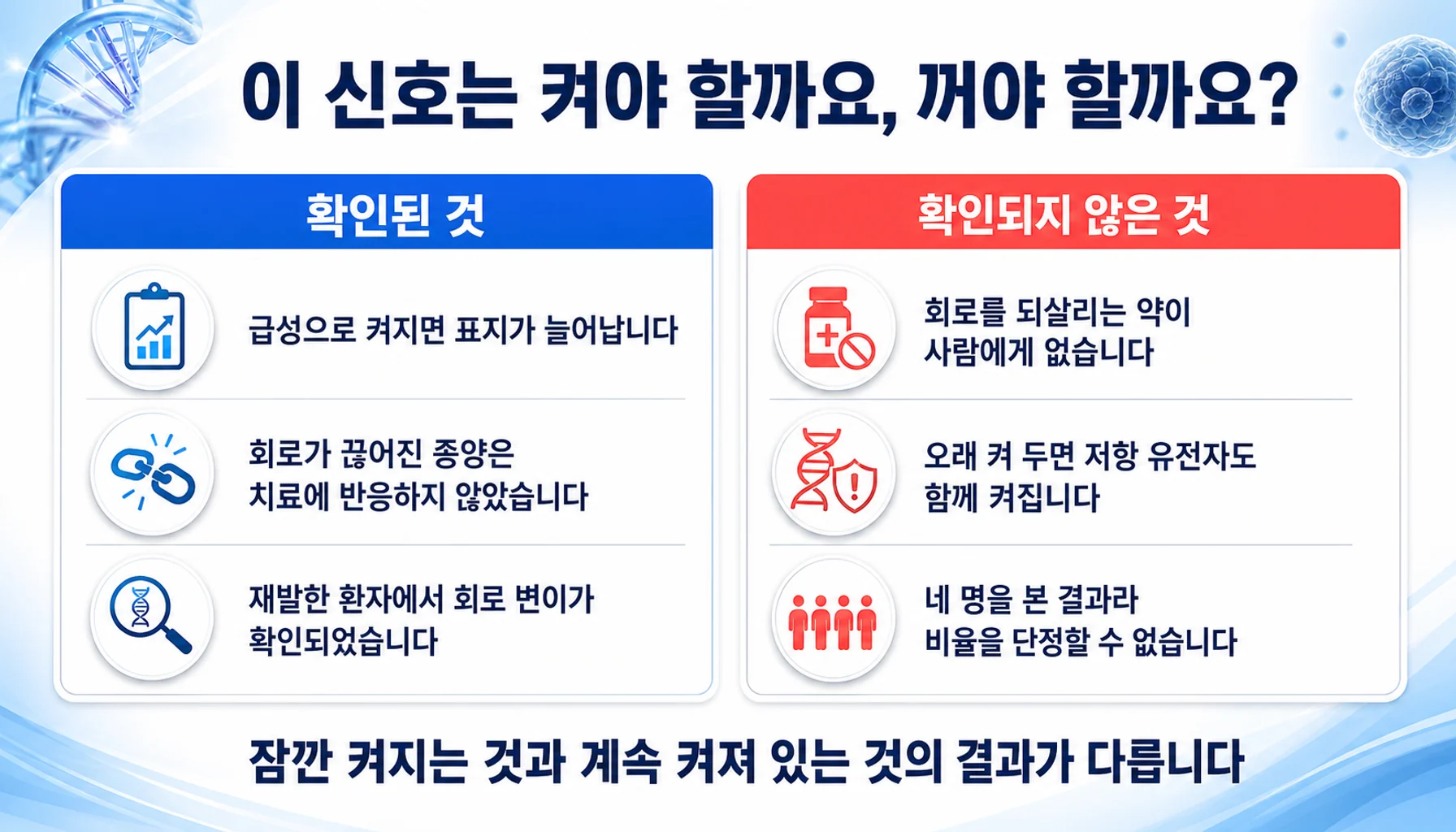 이 신호는 켜야 할까요, 꺼야 할까요?

확인된 것

급성으로 켜지면 표지가 늘어납니다

회로가 끊어진 종양은 치료에 반응하지 않았습니다

재발한 환자에서 회로 변이가 확인되었습니다

확인되지 않은 것

회로를 되살리는 약이 사람에게 없습니다

오래 켜 두면 저항 유전자도 함께 켜집니다

네 명을 본 결과라 비율을 단정할 수 없습니다

잠깐 켜지는 것과 계속 켜져 있는 것의 결과가 다릅니다